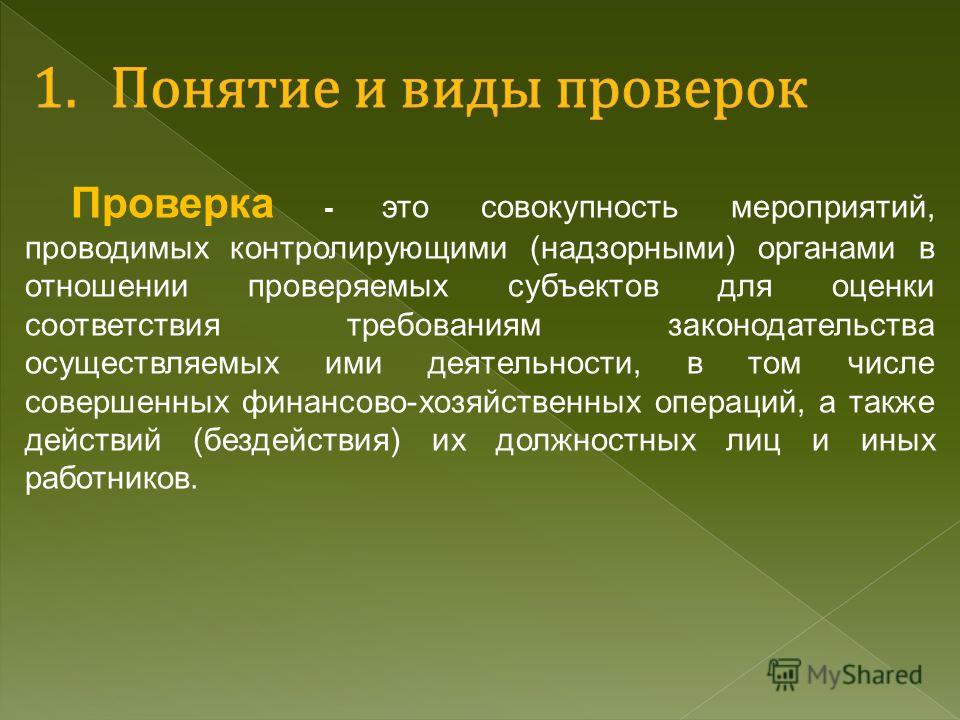 1. Понятие и виды проверок

Проверка - это совокупность мероприятий, проводимых контролирующими (надзорными) органами в отношении проверяемых субъектов для оценки соответствия требованиям законодательства осуществляемых ими деятельности, в том числе совершенных финансово-хозяйственных операций, а также действий (бездействия) их должностных лиц и иных работников.

MyShared